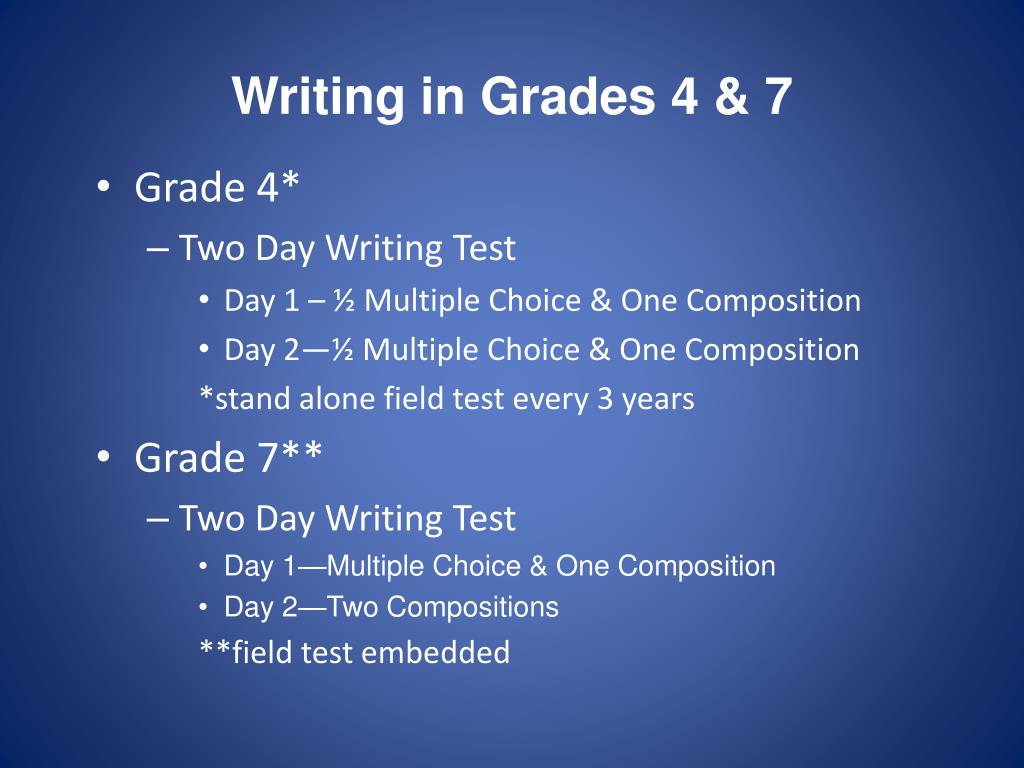 Writing in Grades 4 & 7

• Grade 4*
– Two Day Writing Test
• Day 1 – ½ Multiple Choice & One Composition
• Day 2—½ Multiple Choice & One Composition
*stand alone field test every 3 years

• Grade 7**
– Two Day Writing Test
• Day 1—Multiple Choice & One Composition
• Day 2—Two Compositions
**field test embedded